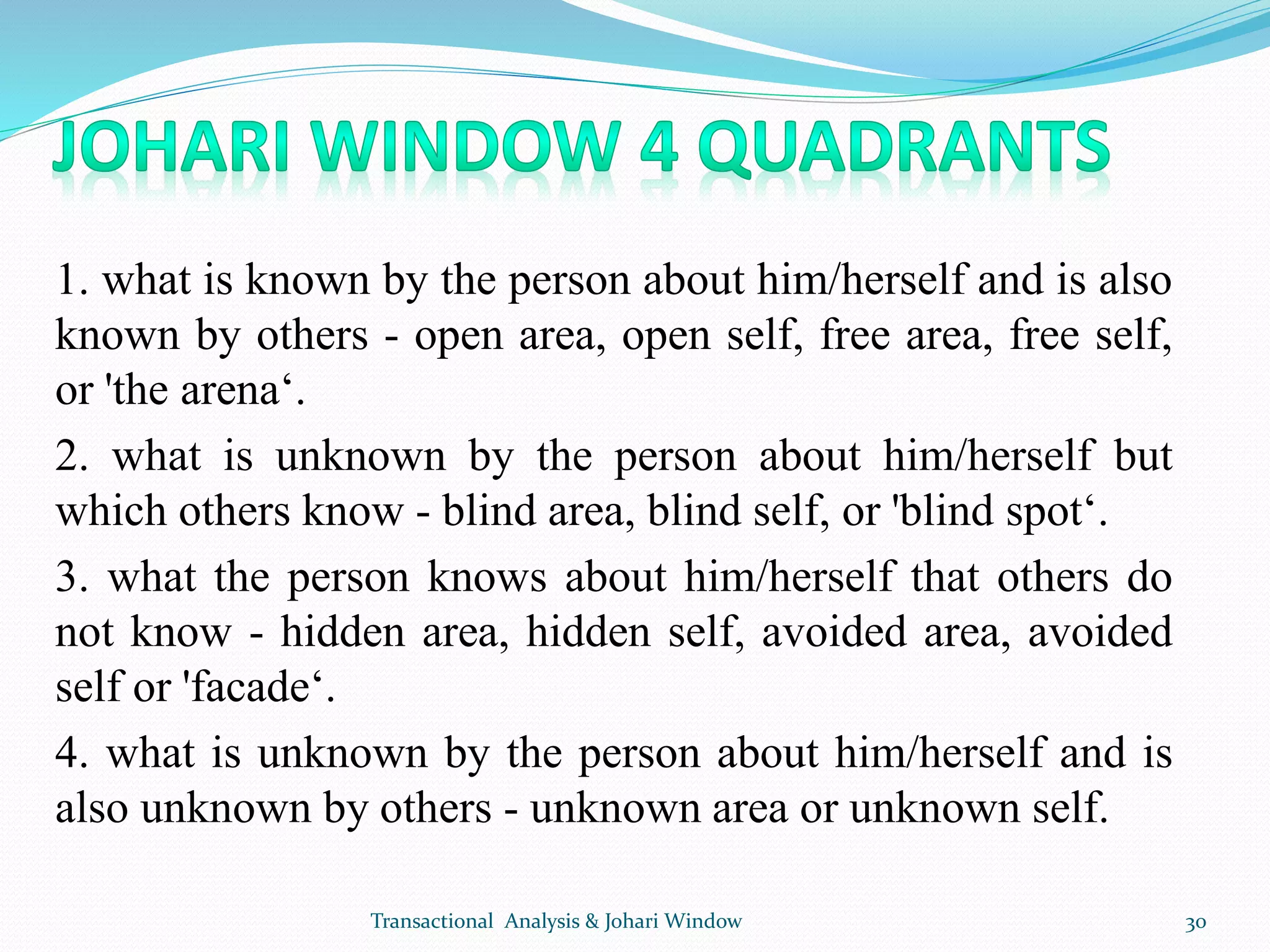 JOHARI WINDOW 4 QUADRANTS

1. what is known by the person about him/herself and is also known by others - open area, open self, free area, free self, or 'the arena‘.

2. what is unknown by the person about him/herself but which others know - blind area, blind self, or 'blind spot‘.

3. what the person knows about him/herself that others do not know - hidden area, hidden self, avoided area, avoided self or 'facade‘.

4. what is unknown by the person about him/herself and is also unknown by others - unknown area or unknown self.

Transactional Analysis & Johari Window

30